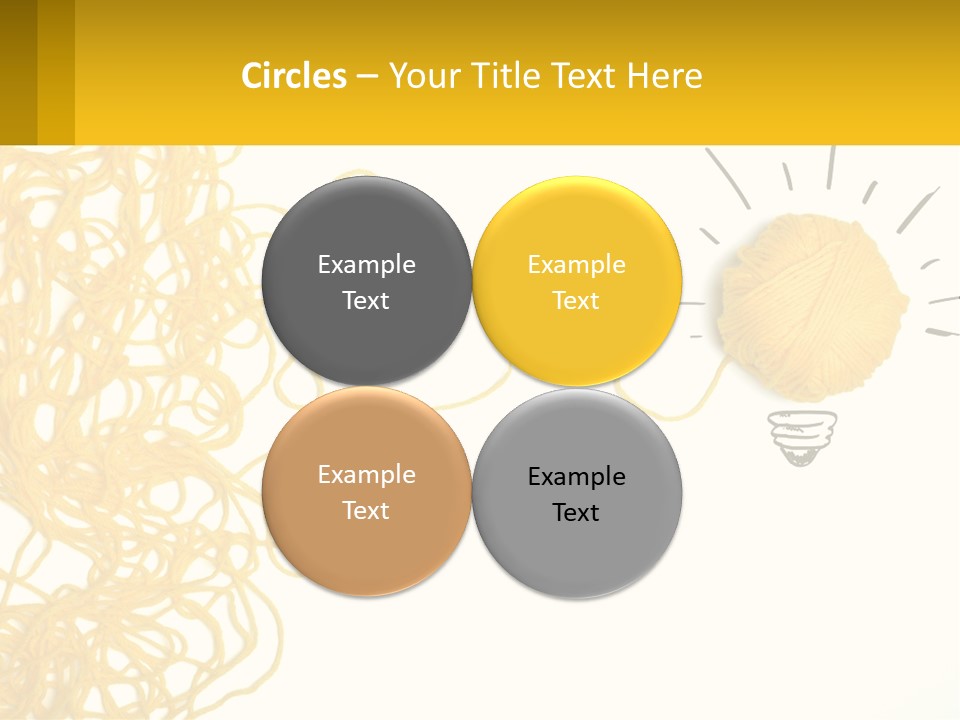 Circles – Your Title Text Here

Example Text

Example Text

Example Text

Example Text